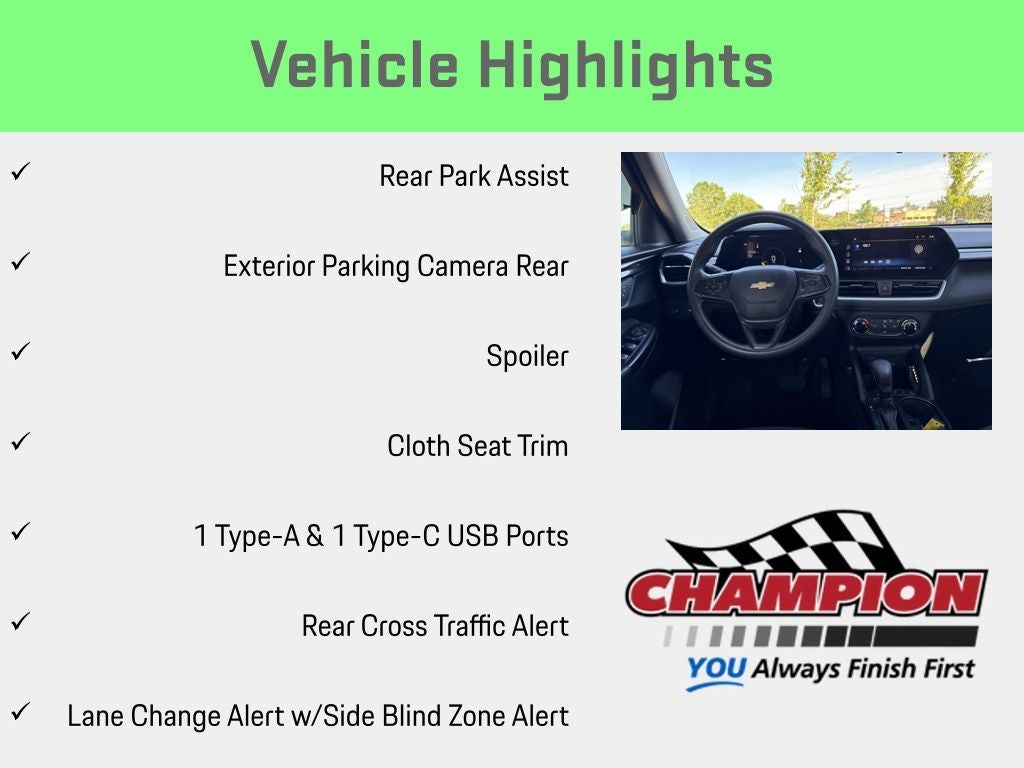 Vehicle Highlights

✓ Rear Park Assist

✓ Exterior Parking Camera Rear

✓ Spoiler

✓ Cloth Seat Trim

✓ 1 Type-A & 1 Type-C USB Ports

✓ Rear Cross Traffic Alert

✓ Lane Change Alert w/Side Blind Zone Alert

CHAMPION
YOU Always Finish First